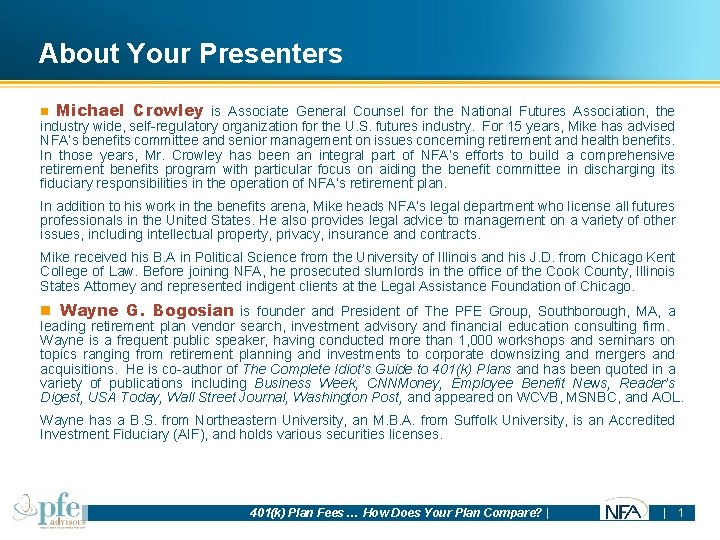 About Your Presenters

Michael Crowley is Associate General Counsel for the National Futures Association, the industry wide, self-regulatory organization for the U.S. futures industry. For 15 years, Mike has advised NFA's benefits committee and senior management on issues concerning retirement and health benefits. In those years, Mr. Crowley has been an integral part of NFA's efforts to build a comprehensive retirement benefits program with particular focus on aiding the benefit committee in discharging its fiduciary responsibilities in the operation of NFA's retirement plan.

In addition to his work in the benefits arena, Mike heads NFA's legal department who license all futures professionals in the United States. He also provides legal advice to management on a variety of other issues, including intellectual property, privacy, insurance and contracts.

Mike received his B.A in Political Science from the University of Illinois and his J.D. from Chicago Kent College of Law. Before joining NFA, he prosecuted slumlords in the office of the Cook County, Illinois States Attorney and represented indigent clients at the Legal Assistance Foundation of Chicago.

Wayne G. Bogosian is founder and President of The PFE Group, Southborough, MA, a leading retirement plan vendor search, investment advisory and financial education consulting firm. Wayne is a frequent public speaker, having conducted more than 1,000 workshops and seminars on topics ranging from retirement planning and investments to corporate downsizing and mergers and acquisitions. He is co-author of The Complete Idiot's Guide to 401(k) Plans and has been quoted in a variety of publications including Business Week, CNNMoney, Employee Benefit News, Reader's Digest, USA Today, Wall Street Journal, Washington Post, and appeared on WCVB, MSNBC, and AOL.

Wayne has a B.S. from Northeastern University, an M.B.A. from Suffolk University, is an Accredited Investment Fiduciary (AIF), and holds various securities licenses.

pfe advisors

401(k) Plan Fees … How Does Your Plan Compare? | NFA | 1